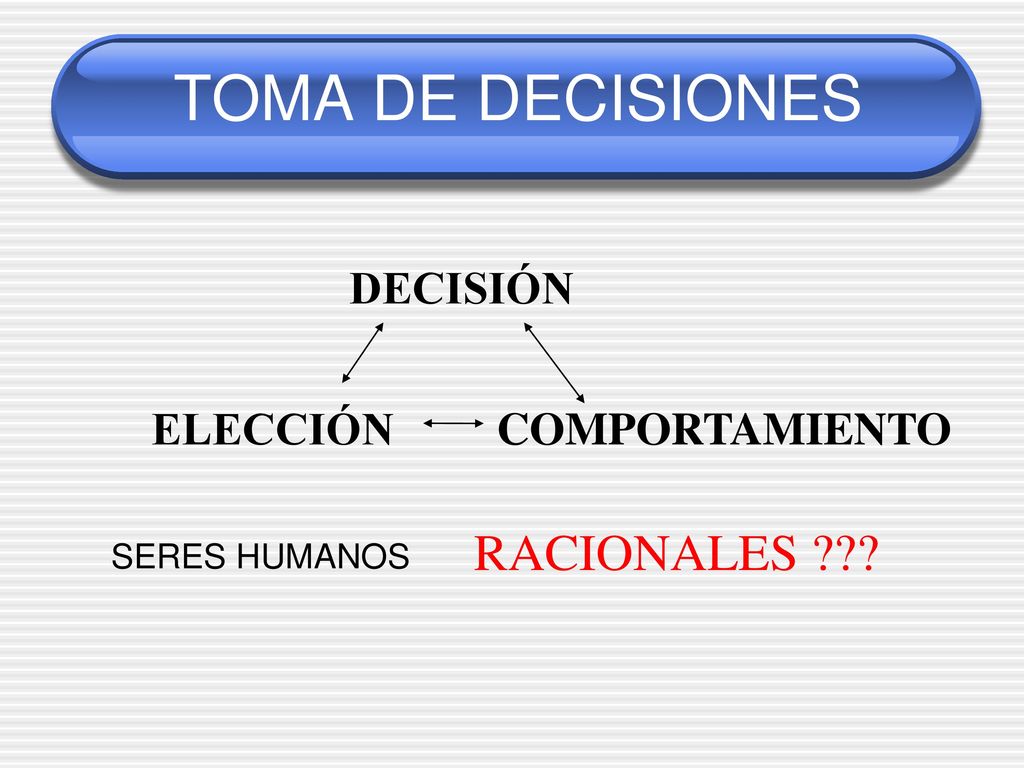 TOMA DE DECISIONES

DECISIÓN

ELECCIÓN COMPORTAMIENTO

SERES HUMANOS RACIONALES ???